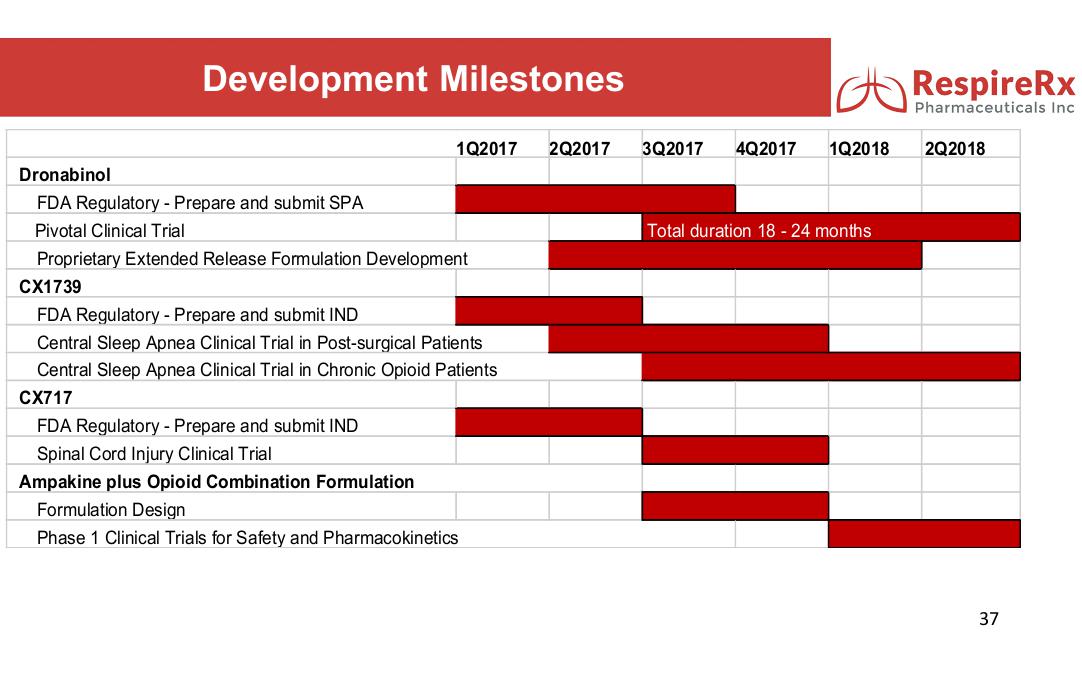 Development Milestones

RespireRx
Pharmaceuticals Inc

| | 1Q2017 | 2Q2017 | 3Q2017 | 4Q2017 | 1Q2018 | 2Q2018 |
|---|---|---|---|---|---|---|
| **Dronabinol** | | | | | | |
| FDA Regulatory - Prepare and submit SPA | | | | | | |
| Pivotal Clinical Trial | | | Total duration 18 - 24 months | | | |
| Proprietary Extended Release Formulation Development | | | | | | |
| **CX1739** | | | | | | |
| FDA Regulatory - Prepare and submit IND | | | | | | |
| Central Sleep Apnea Clinical Trial in Post-surgical Patients | | | | | | |
| Central Sleep Apnea Clinical Trial in Chronic Opioid Patients | | | | | | |
| **CX717** | | | | | | |
| FDA Regulatory - Prepare and submit IND | | | | | | |
| Spinal Cord Injury Clinical Trial | | | | | | |
| **Ampakine plus Opioid Combination Formulation** | | | | | | |
| Formulation Design | | | | | | |
| Phase 1 Clinical Trials for Safety and Pharmacokinetics | | | | | | |

37